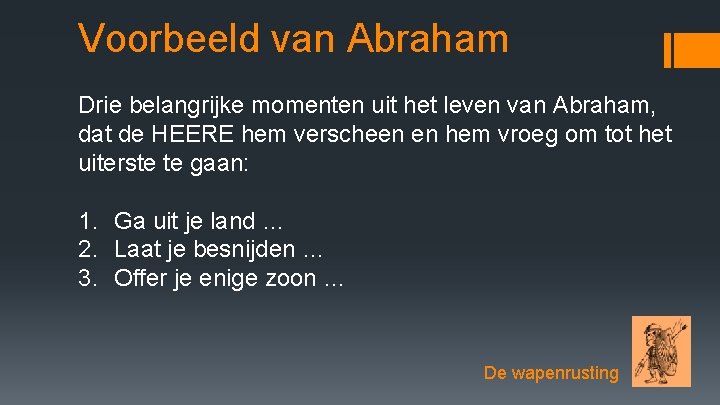 Voorbeeld van Abraham

Drie belangrijke momenten uit het leven van Abraham, dat de HEERE hem verscheen en hem vroeg om tot het uiterste te gaan:

1. Ga uit je land …
2. Laat je besnijden …
3. Offer je enige zoon …

De wapenrusting